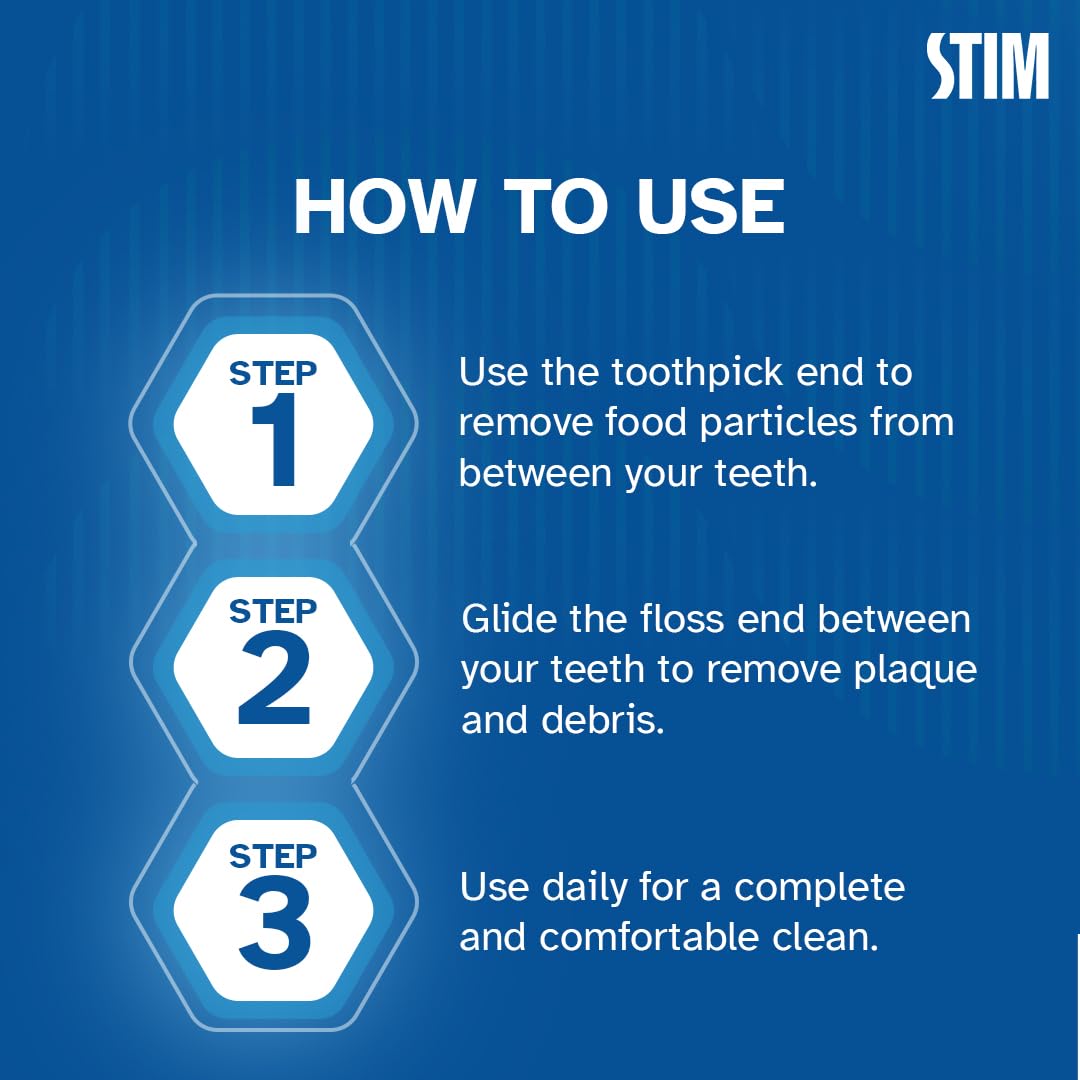 STIM

HOW TO USE

STEP 1

Use the toothpick end to remove food particles from between your teeth.

STEP 2

Glide the floss end between your teeth to remove plaque and debris.

STEP 3

Use daily for a complete and comfortable clean.